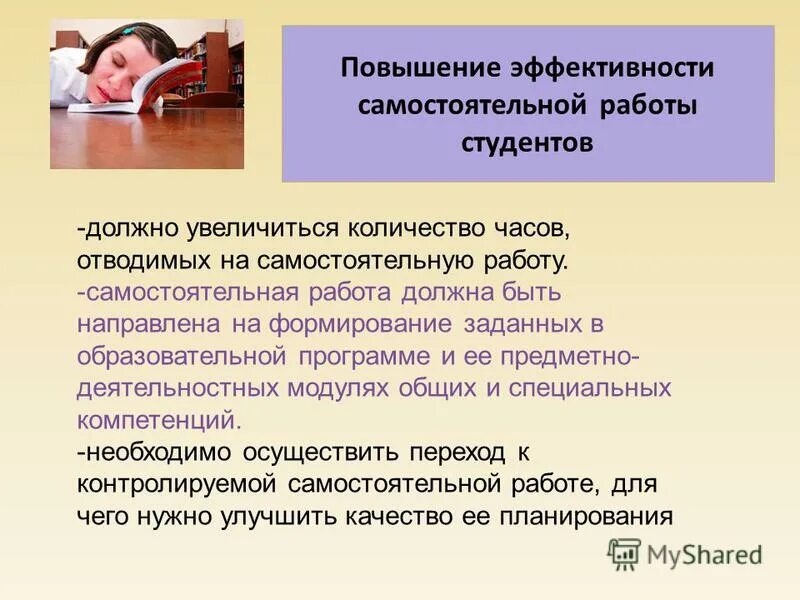 Повышение эффективности самостоятельной работы студентов

-должно увеличиться количество часов, отводимых на самостоятельную работу.
-самостоятельная работа должна быть направлена на формирование заданных в образовательной программе и ее предметно-деятельностных модулях общих и специальных компетенций.
-необходимо осуществить переход к контролируемой самостоятельной работе, для чего нужно улучшить качество ее планирования

MyShared